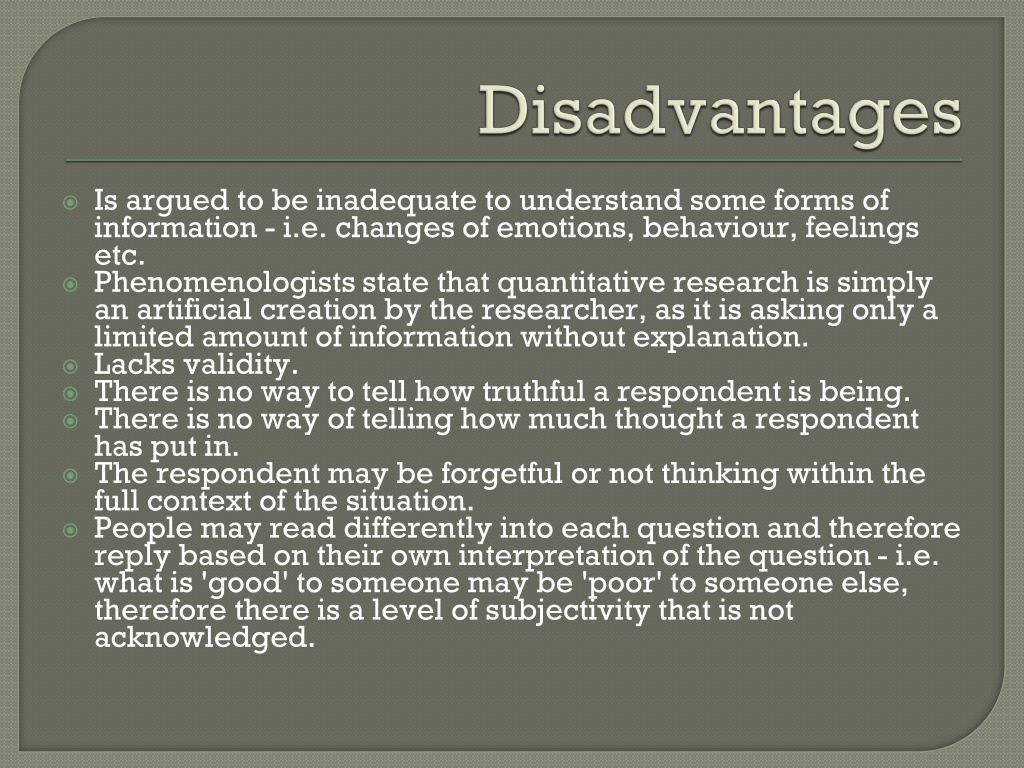 Disadvantages

Is argued to be inadequate to understand some forms of information - i.e. changes of emotions, behaviour, feelings etc.
Phenomenologists state that quantitative research is simply an artificial creation by the researcher, as it is asking only a limited amount of information without explanation.
Lacks validity.
There is no way to tell how truthful a respondent is being.
There is no way of telling how much thought a respondent has put in.
The respondent may be forgetful or not thinking within the full context of the situation.
People may read differently into each question and therefore reply based on their own interpretation of the question - i.e. what is 'good' to someone may be 'poor' to someone else, therefore there is a level of subjectivity that is not acknowledged.